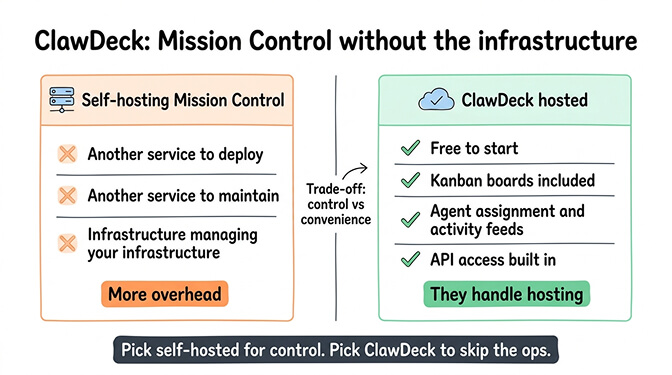 ClawDeck: Mission Control without the infrastructure

Self-hosting Mission Control

Another service to deploy

Another service to maintain

Infrastructure managing your infrastructure

More overhead

Trade-off: control vs convenience

ClawDeck hosted

Free to start

Kanban boards included

Agent assignment and activity feeds

API access built in

They handle hosting

Pick self-hosted for control. Pick ClawDeck to skip the ops.